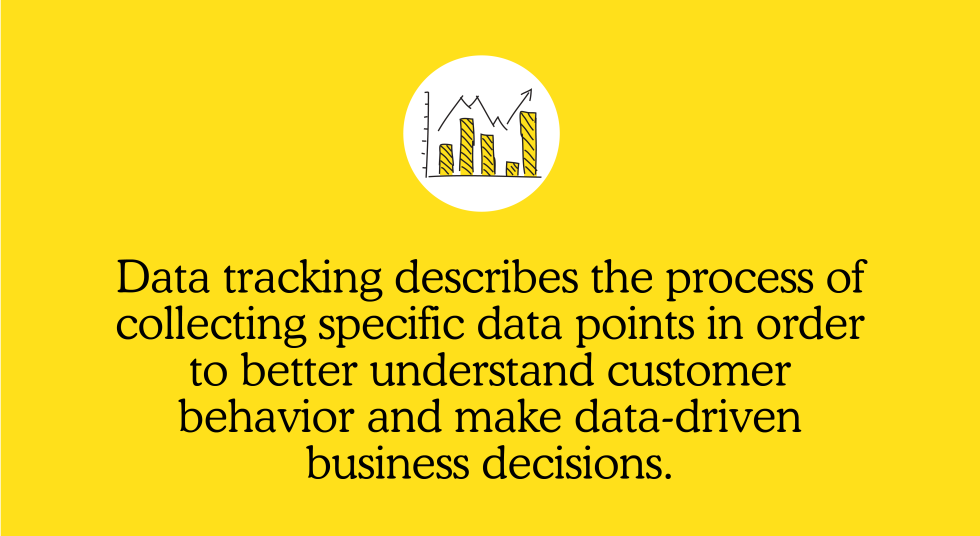 Data tracking describes the process of collecting specific data points in order to better understand customer behavior and make data-driven business decisions.